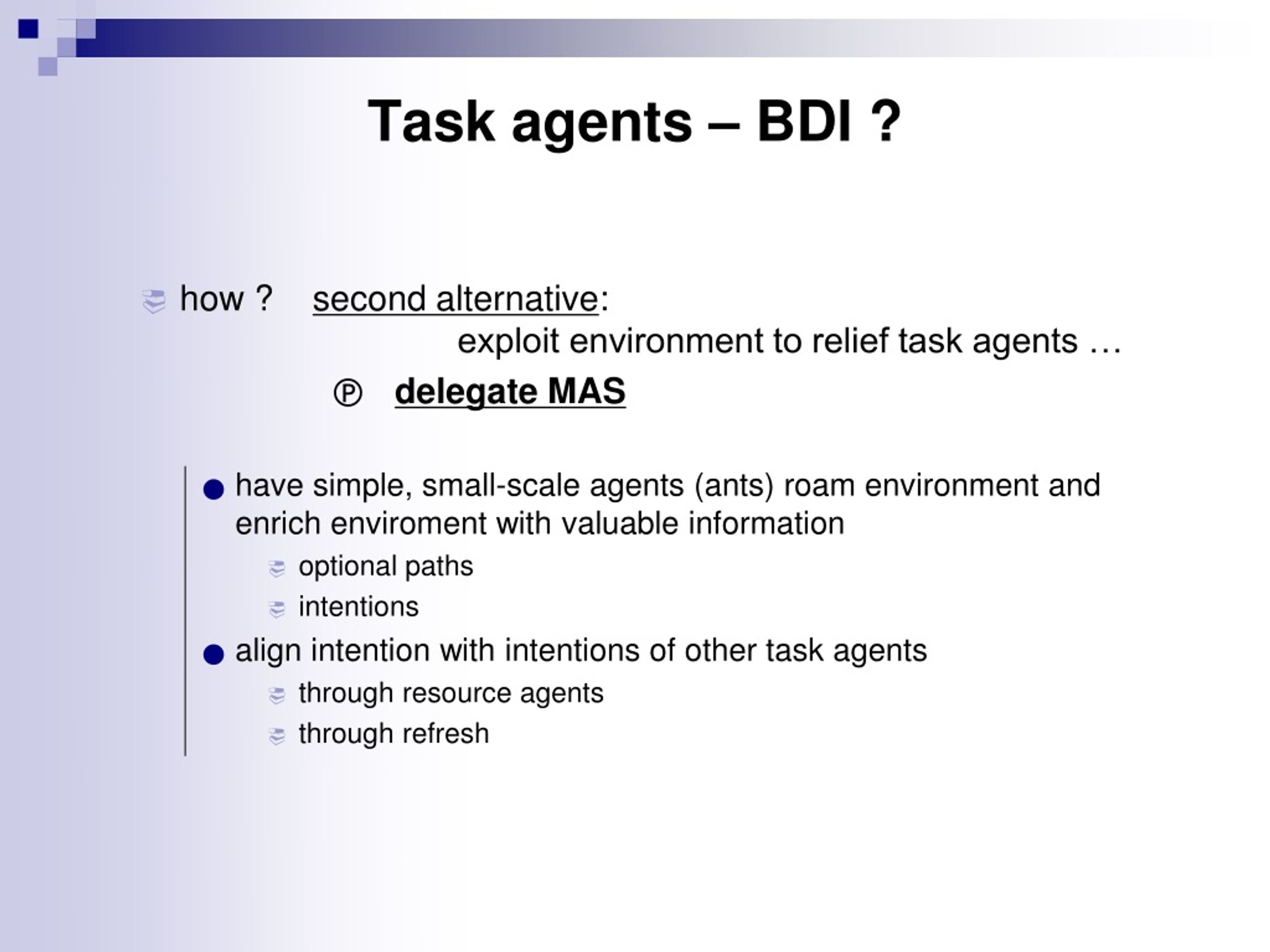 Task agents – BDI ?

how ? second alternative:
exploit environment to relief task agents …
℗ delegate MAS

have simple, small-scale agents (ants) roam environment and enrich enviroment with valuable information

optional paths

intentions

align intention with intentions of other task agents

through resource agents

through refresh